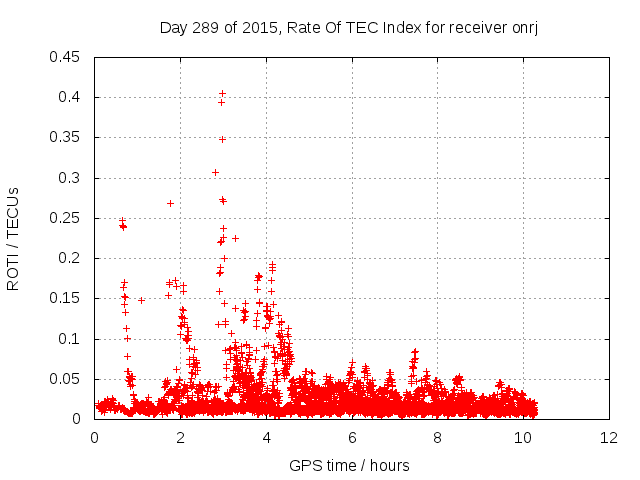 Day 289 of 2015, Rate Of TEC Index for receiver onrj

ROTI / TECUs

0.45
0.4
0.35
0.3
0.25
0.2
0.15
0.1
0.05
0

0
2
4
6
8
10
12

GPS time / hours